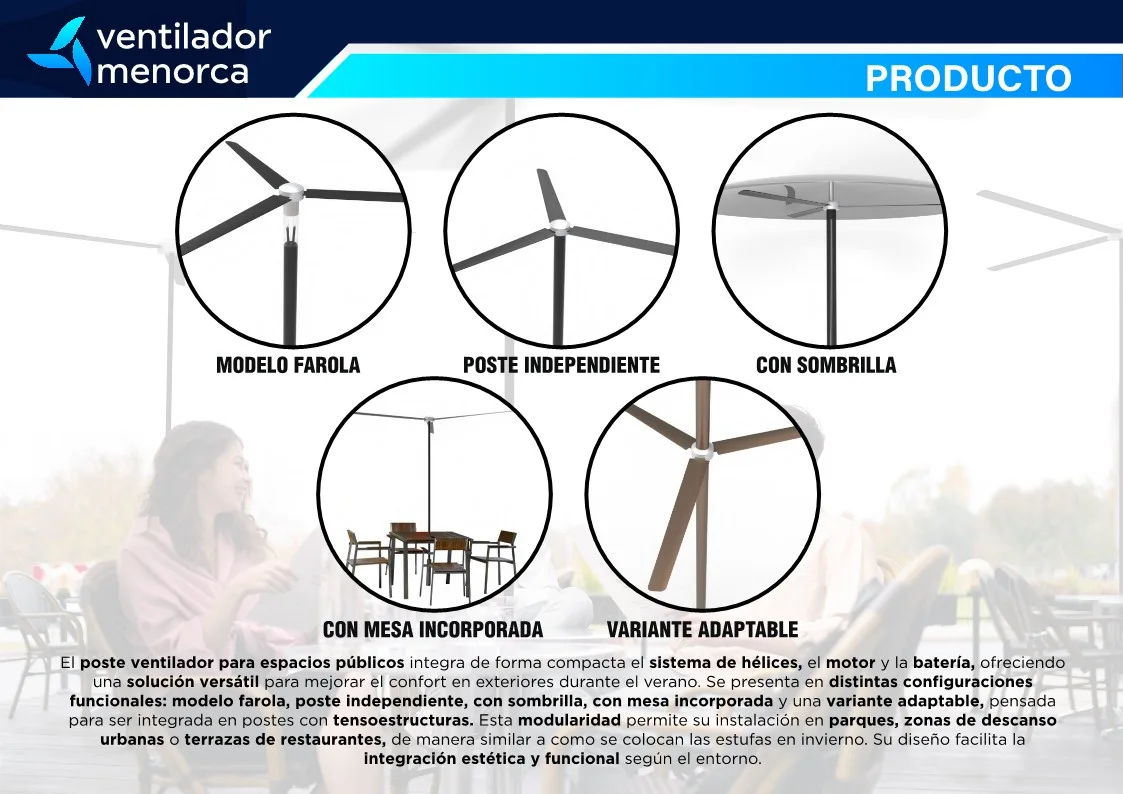 ventilador menorca

PRODUCTO

MODELO FAROLA

POSTE INDEPENDIENTE

CON SOMBRILLA

CON MESA INCORPORADA

VARIANTE ADAPTABLE

El poste ventilador para espacios públicos integra de forma compacta el sistema de hélices, el motor y la batería, ofreciendo una solución versátil para mejorar el confort en exteriores durante el verano. Se presenta en distintas configuraciones funcionales: modelo farola, poste independiente, con sombrilla, con mesa incorporada y una variante adaptable, pensada para ser integrada en postes con tensoestructuras. Esta modularidad permite su instalación en parques, zonas de descanso urbanas o terrazas de restaurantes, de manera similar a como se colocan las estufas en invierno. Su diseño facilita la integración estética y funcional según el entorno.